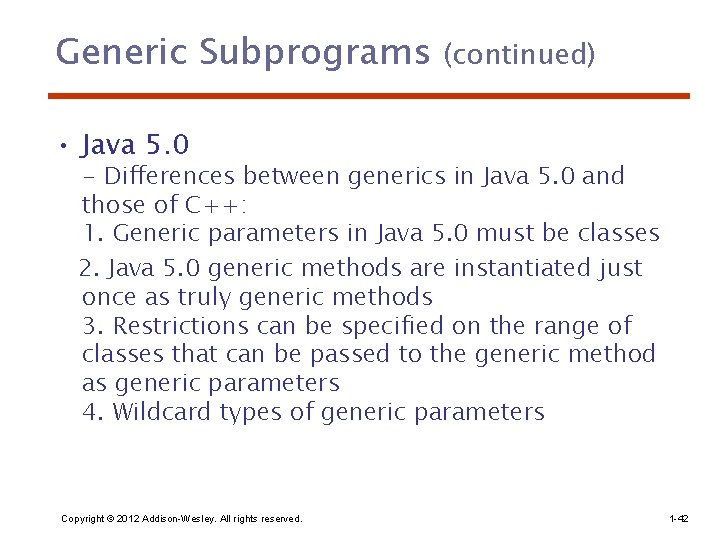 Generic Subprograms (continued)

• Java 5.0
– Differences between generics in Java 5.0 and those of C++:
1. Generic parameters in Java 5.0 must be classes
2. Java 5.0 generic methods are instantiated just once as truly generic methods
3. Restrictions can be specified on the range of classes that can be passed to the generic method as generic parameters
4. Wildcard types of generic parameters

Copyright © 2012 Addison-Wesley. All rights reserved.

1-42